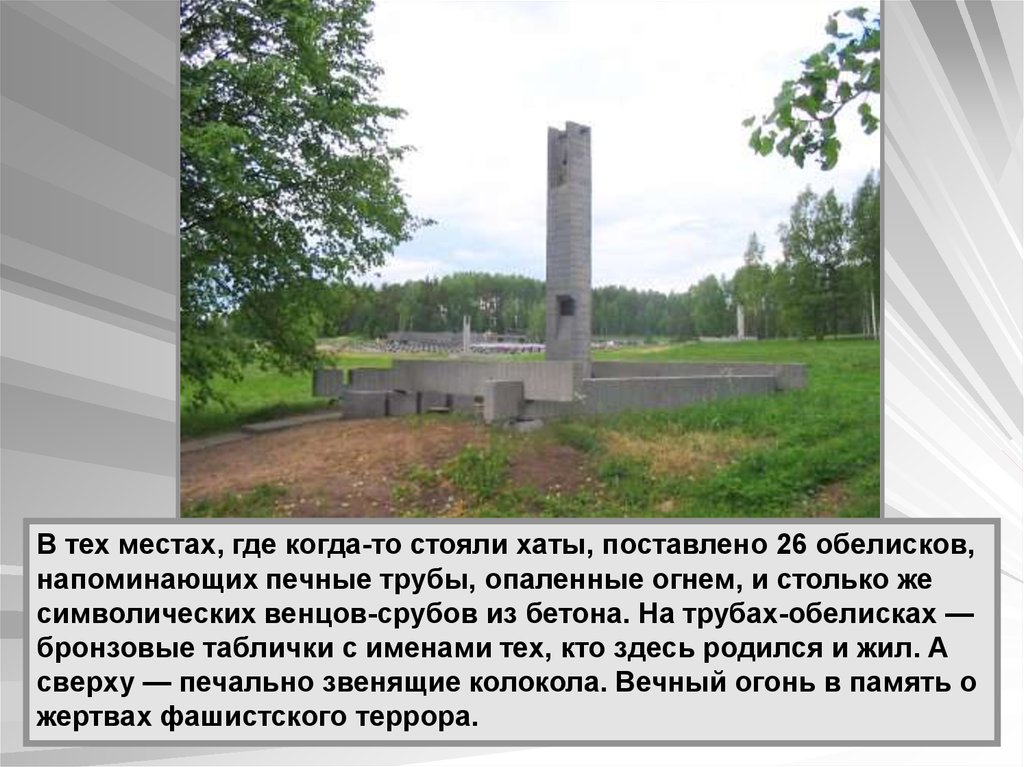 В тех местах, где когда-то стояли хаты, поставлено 26 обелисков, напоминающих печные трубы, опаленные огнем, и столько же символических венцов-срубов из бетона. На трубах-обелисках — бронзовые таблички с именами тех, кто здесь родился и жил. А сверху — печально звенящие колокола. Вечный огонь в память о жертвах фашистского террора.